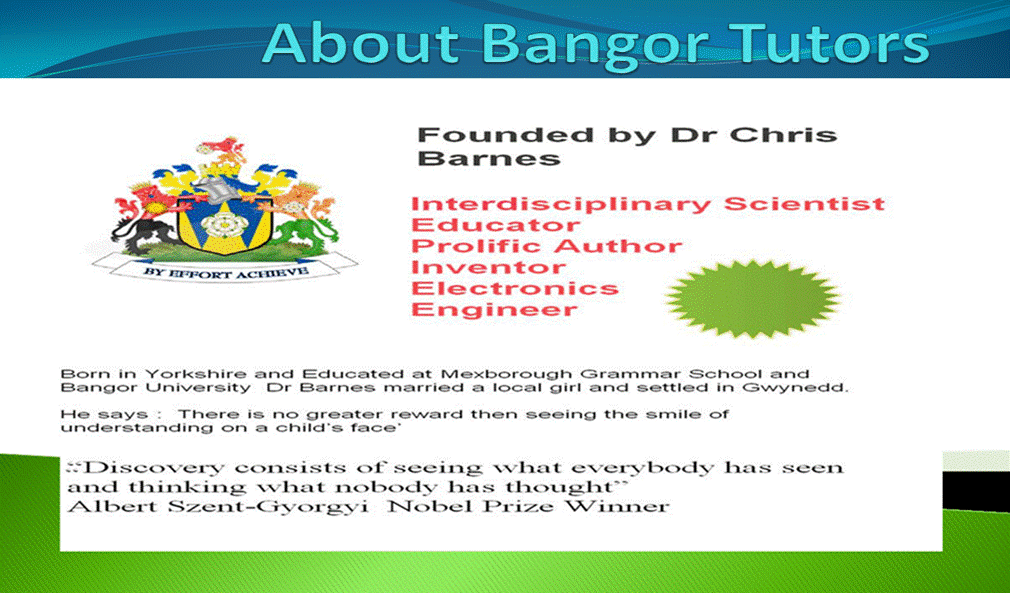 About Bangor Tutors

BY EFFORT ACHIEVE

Founded by Dr Chris Barnes

Interdisciplinary Scientist
Educator
Prolific Author
Inventor
Electronics Engineer

Born in Yorkshire and Educated at Mexborough Grammar School and Bangor University Dr Barnes married a local girl and settled in Gwynedd.

He says : There is no greater reward then seeing the smile of understanding on a child's face'

.:"Discovery consists of seeing what everybody has seen and thinking what nobody has thought"
Albert Szent-Gyorgyi Nobel Prize Winner